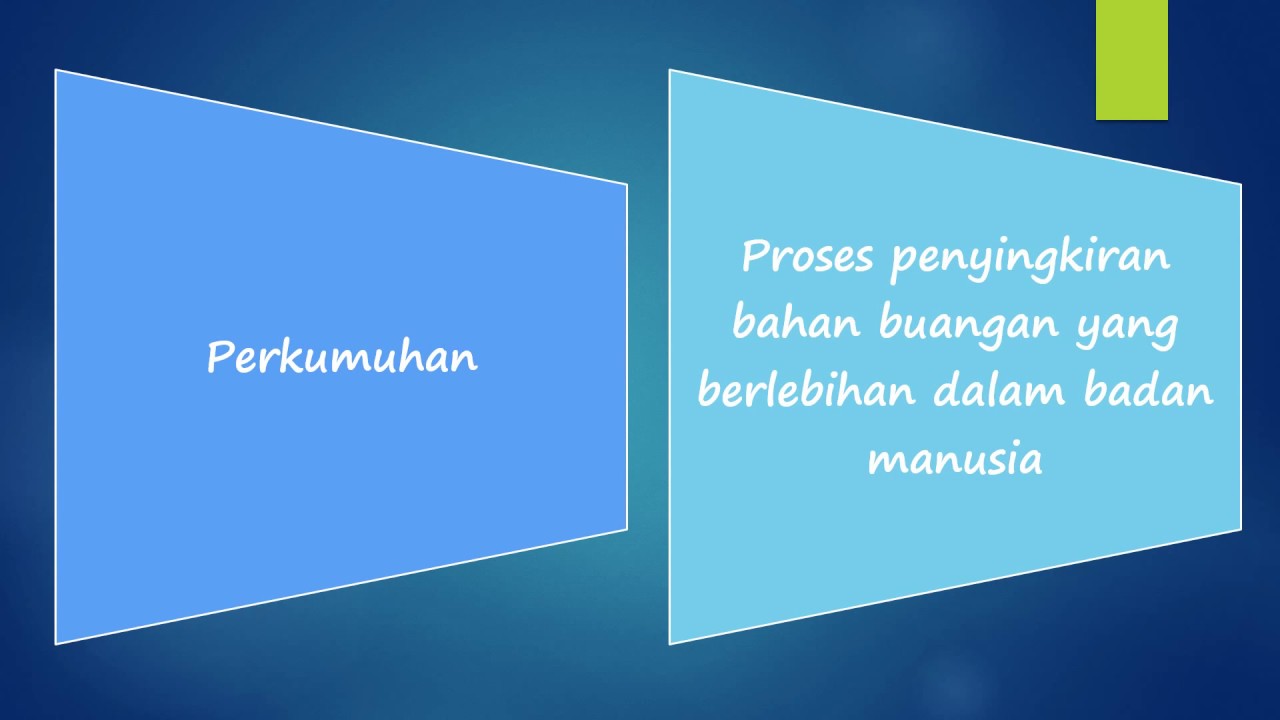 Perkumuhan

Proses penyingkiran bahan buangan yang berlebihan dalam badan manusia